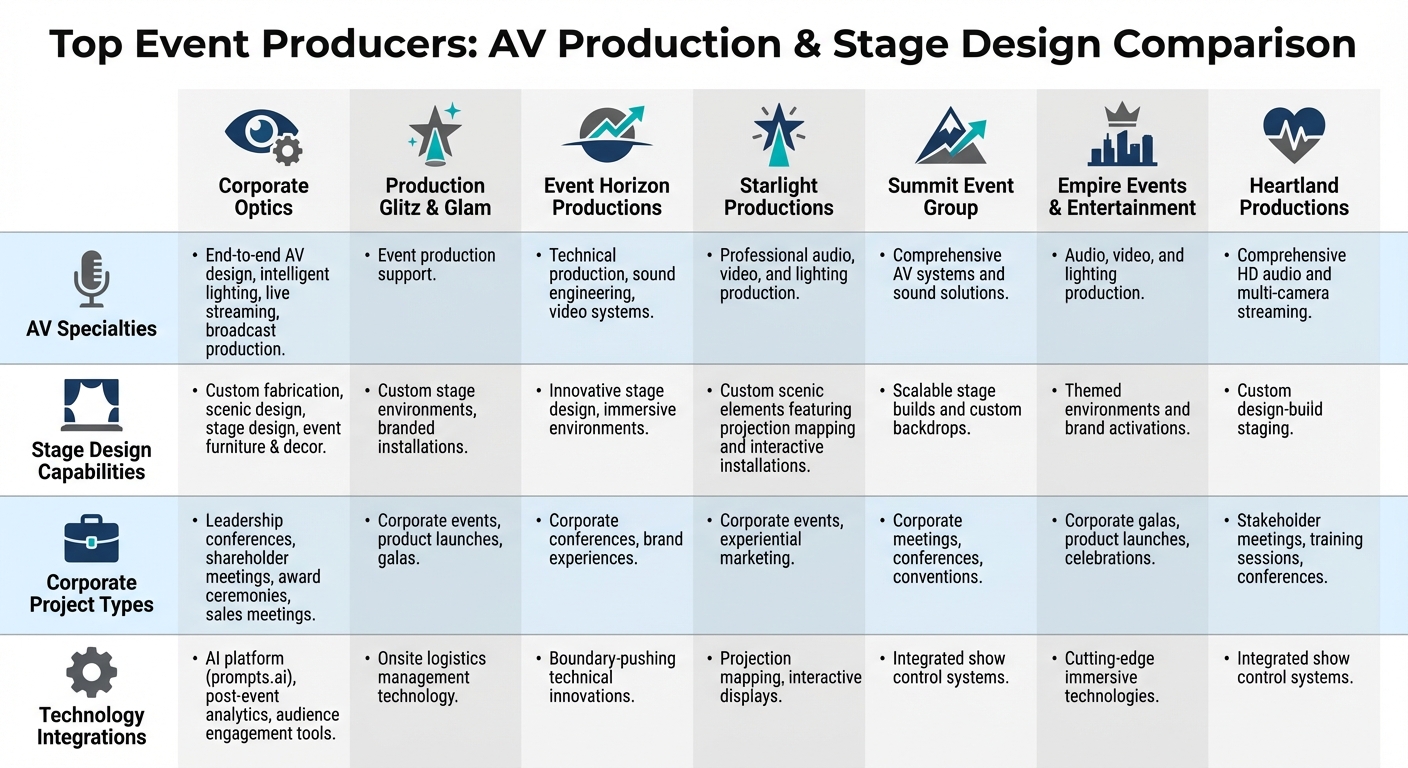 Top Event Producers: AV Production & Stage Design Comparison

| | Corporate Optics | Production Glitz & Glam | Event Horizon Productions | Starlight Productions | Summit Event Group | Empire Events & Entertainment | Heartland Productions |
|---|---|---|---|---|---|---|---|
| AV Specialties | • End-to-end AV design, intelligent lighting, live streaming, broadcast production. | • Event production support. | • Technical production, sound engineering, video systems. | • Professional audio, video, and lighting production. | • Comprehensive AV systems and sound solutions. | • Audio, video, and lighting production. | • Comprehensive HD audio and multi-camera streaming. |
| Stage Design Capabilities | • Custom fabrication, scenic design, stage design, event furniture & decor. | • Custom stage environments, branded installations. | • Innovative stage design, immersive environments. | • Custom scenic elements featuring projection mapping and interactive installations. | • Scalable stage builds and custom backdrops. | • Themed environments and brand activations. | • Custom design-build staging. |
| Corporate Project Types | • Leadership conferences, shareholder meetings, award ceremonies, sales meetings. | • Corporate events, product launches, galas. | • Corporate conferences, brand experiences. | • Corporate events, experiential marketing. | • Corporate meetings, conferences, conventions. | • Corporate galas, product launches, celebrations. | • Stakeholder meetings, training sessions, conferences. |
| Technology Integrations | • AI platform (prompts.ai), post-event analytics, audience engagement tools. | • Onsite logistics management technology. | • Boundary-pushing technical innovations. | • Projection mapping, interactive displays. | • Integrated show control systems. | • Cutting-edge immersive technologies. | • Integrated show control systems. |